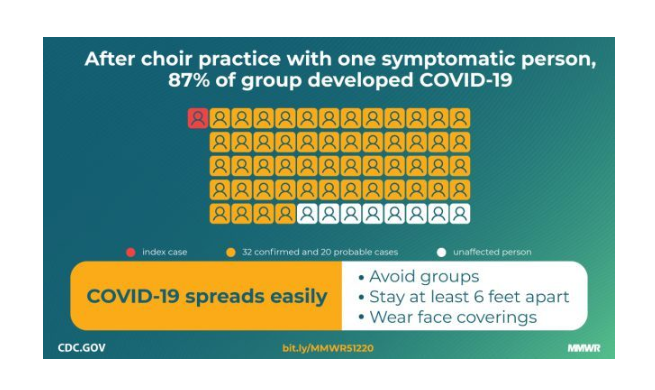 After choir practice with one symptomatic person, 87% of group developed COVID-19

index case
32 confirmed and 20 probable cases
unaffected person

COVID-19 spreads easily

• Avoid groups
• Stay at least 6 feet apart
• Wear face coverings

CDC.GOV
bit.ly/MMWR51220
MMWR